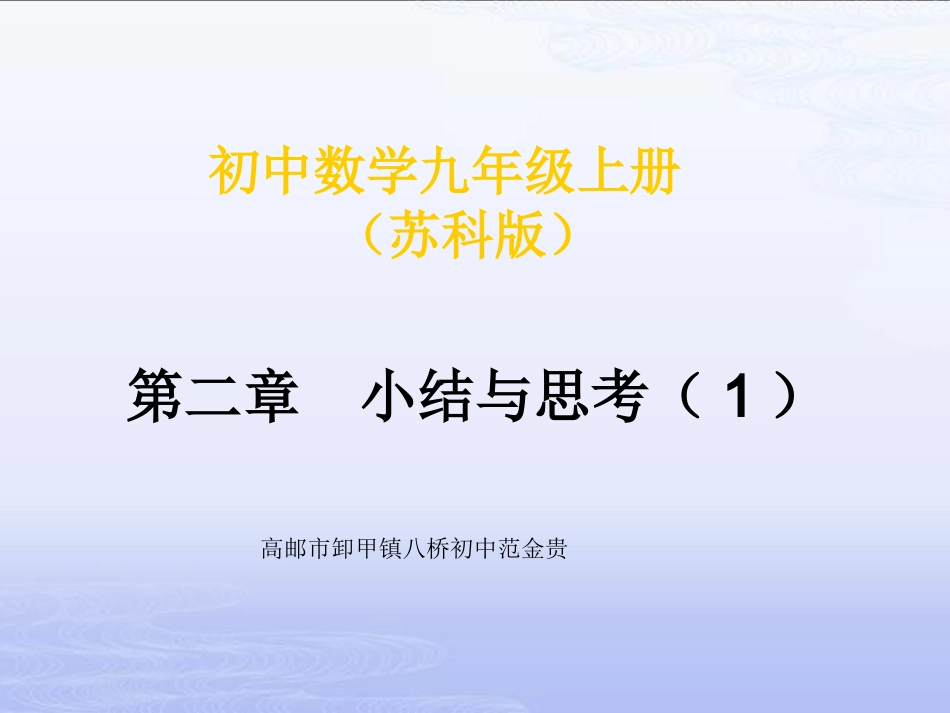 初中数学九年级上册
（苏科版）

第二章　小结与思考（1）

高邮市卸甲镇八桥初中范金贵